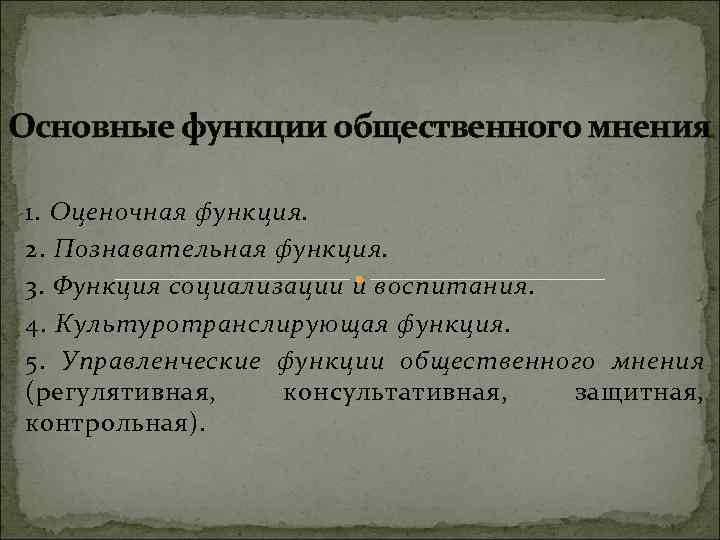 Основные функции общественного мнения

1. Оценочная функция.
2. Познавательная функция.
3. Функция социализации и воспитания.
4. Культуротранслирующая функция.
5. Управленческие функции общественного мнения (регулятивная, консультативная, защитная, контрольная).